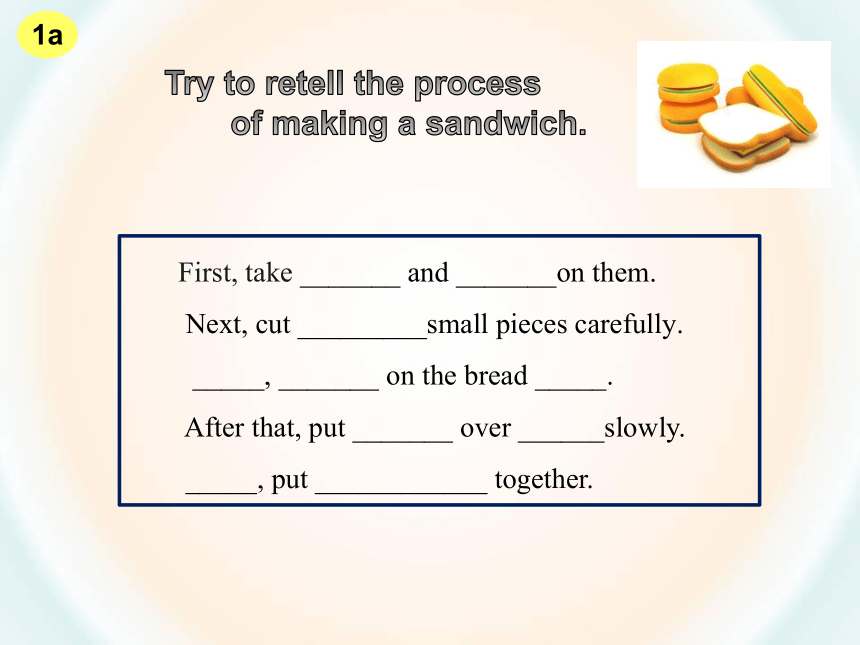 1a

Try to retell the process of making a sandwich.

First, take _______ and _______on them.

Next, cut _________small pieces carefully.

_____, _______ on the bread _____.

After that, put _______ over ______slowly.

_____, put ____________ together.